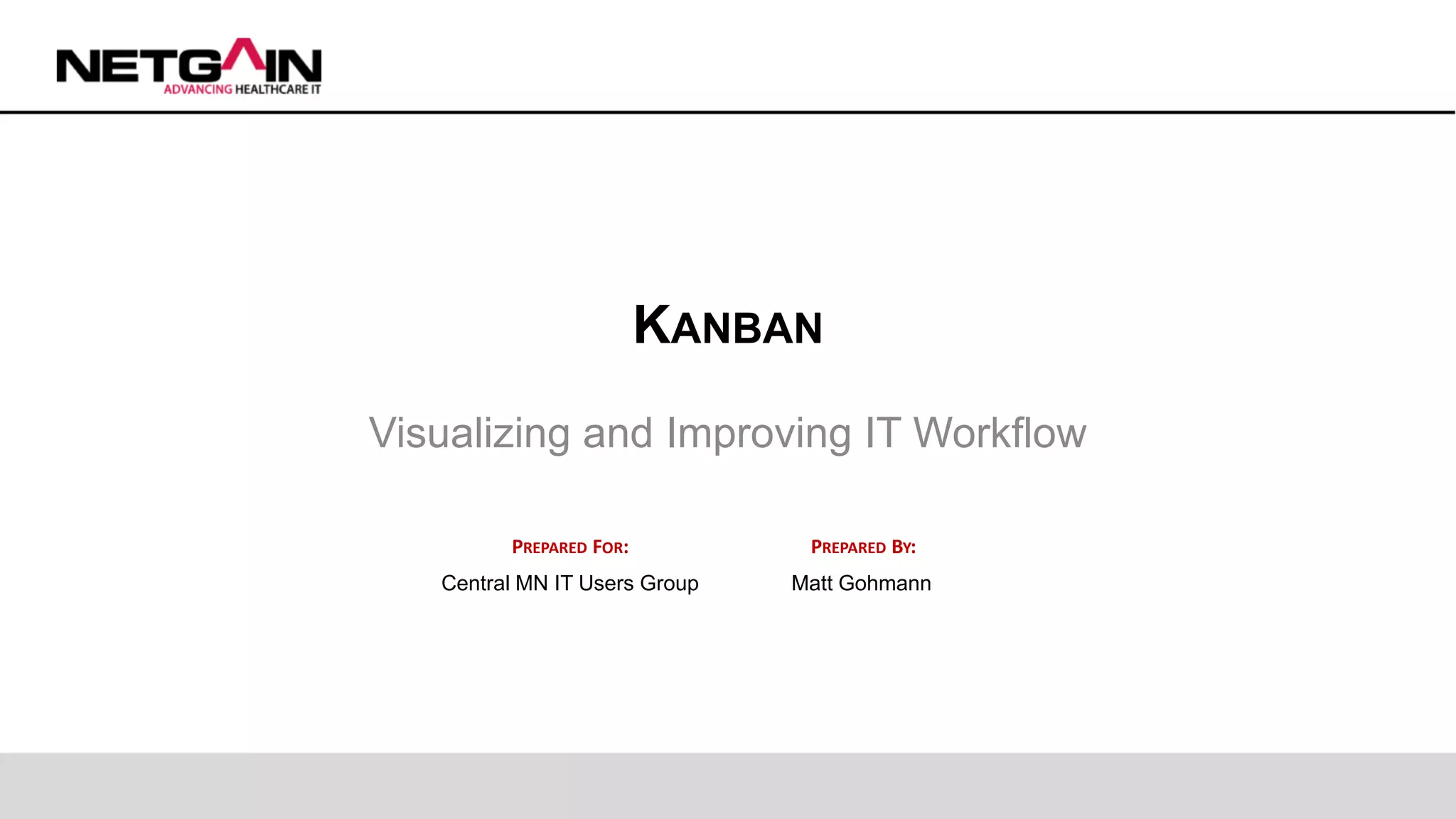 NETGAIN
ADVANCING HEALTHCARE IT

KANBAN

Visualizing and Improving IT Workflow

PREPARED FOR:
Central MN IT Users Group

PREPARED BY:
Matt Gohmann